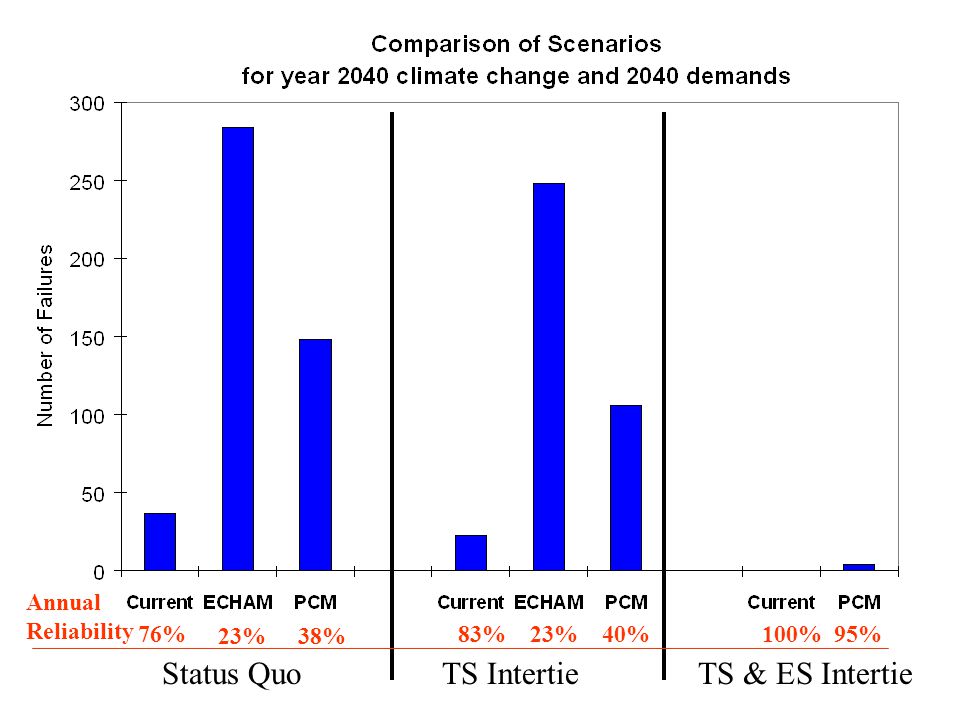 Comparison of Scenarios
for year 2040 climate change and 2040 demands

Number of Failures

300
250
200
150
100
50
0

Current ECHAM PCM Current ECHAM PCM Current PCM

Annual Reliability 76% 23% 38% 83% 23% 40% 100% 95%

Status Quo TS Intertie TS & ES Intertie